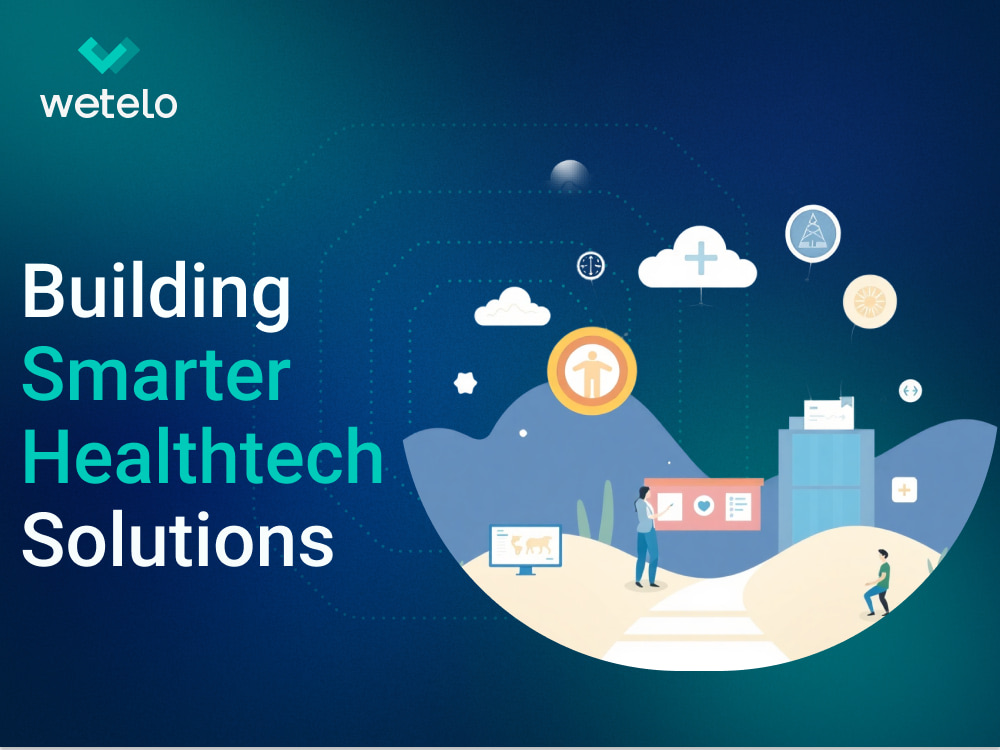 wetelo

Building
Smarter
Healthtech
Solutions